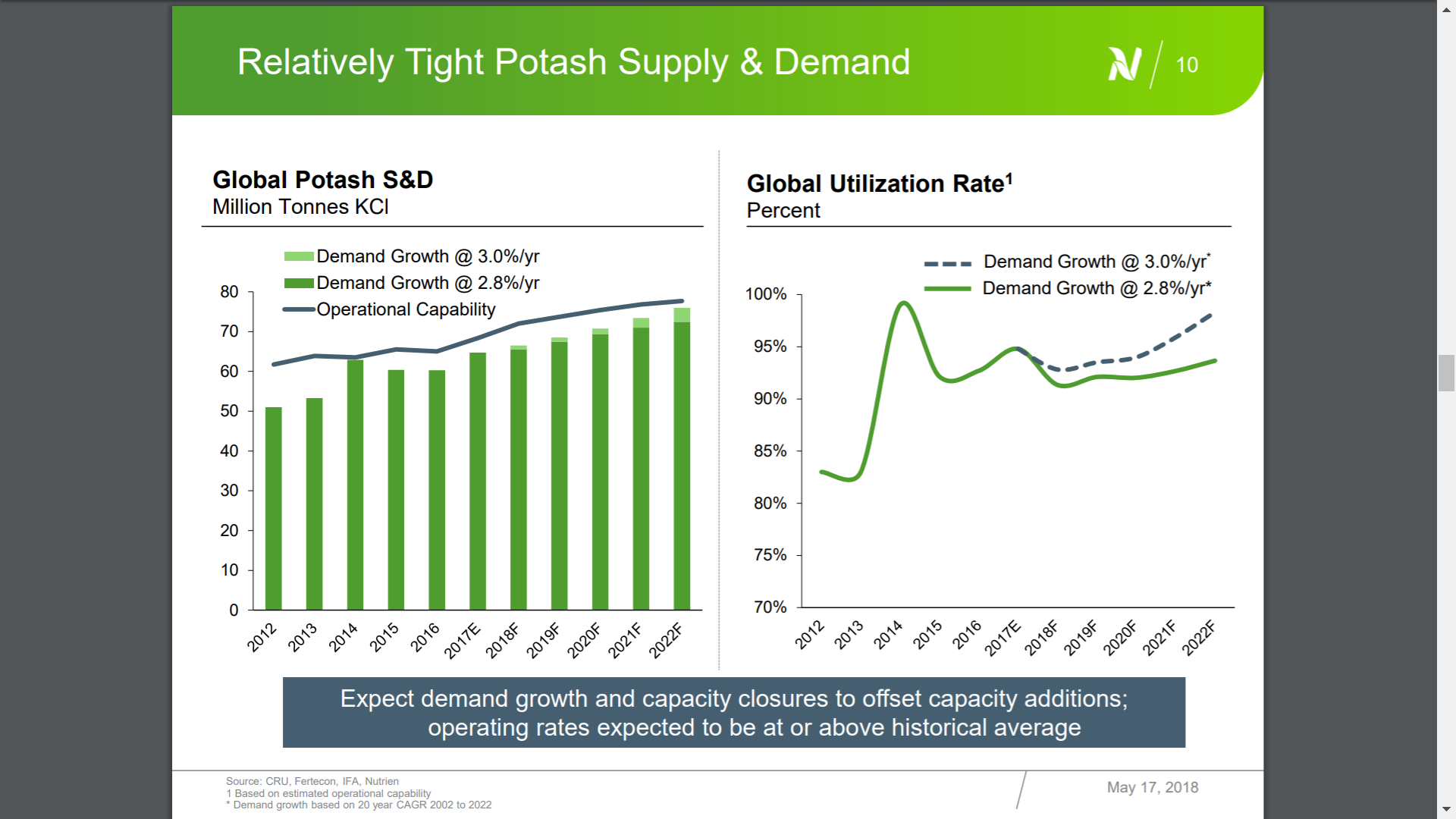 Relatively Tight Potash Supply & Demand

10

Global Potash S&D
Million Tonnes KCl

Demand Growth @ 3.0%/yr
Demand Growth @ 2.8%/yr
Operational Capability

80
70
60
50
40
30
20
10
0

2012 2013 2014 2015 2016 2017E 2018F 2019F 2020F 2021F 2022F

Global Utilization Rate$^1$
Percent

Demand Growth @ 3.0%/yr*
Demand Growth @ 2.8%/yr*

100%
95%
90%
85%
80%
75%
70%

2012 2013 2014 2015 2016 2017E 2018F 2019F 2020F 2021F 2022F

Expect demand growth and capacity closures to offset capacity additions; operating rates expected to be at or above historical average

Source: CRU, Fertecon, IFA, Nutrien
1 Based on estimated operational capability
* Demand growth based on 20 year CAGR 2002 to 2022

May 17, 2018